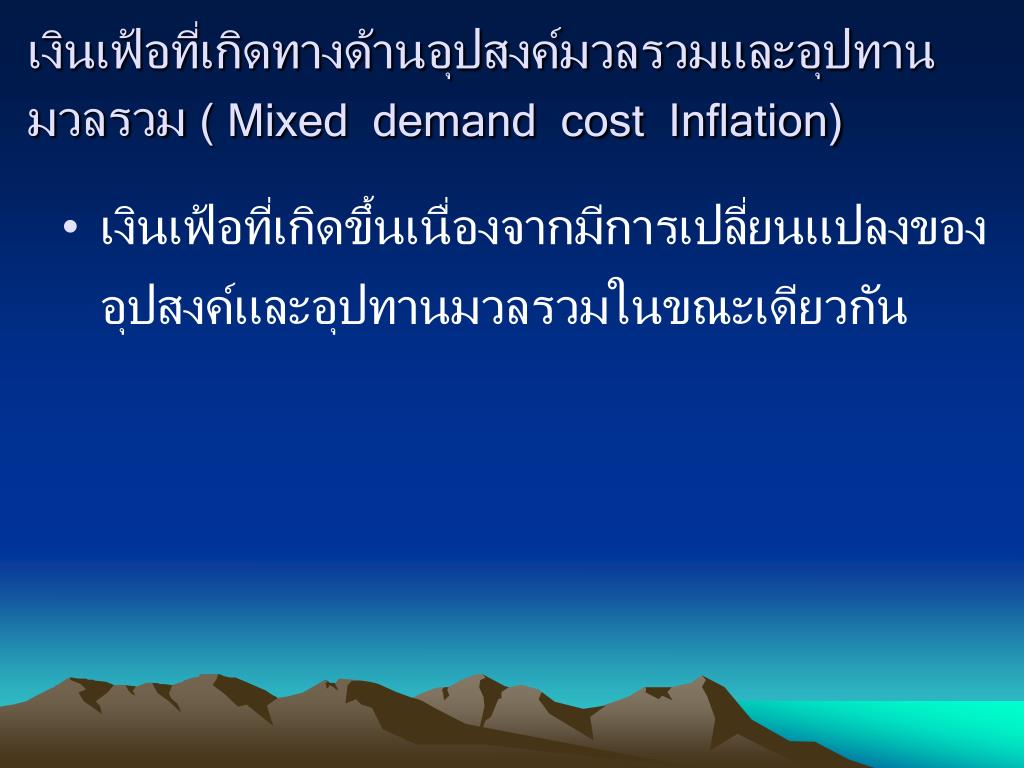 เงินเฟ้อที่เกิดทางด้านอุปสงค์มวลรวมและอุปทานมวลรวม ( Mixed demand cost Inflation)

• เงินเฟ้อที่เกิดขึ้นเนื่องจากมีการเปลี่ยนแปลงของอุปสงค์และอุปทานมวลรวมในขณะเดียวกัน